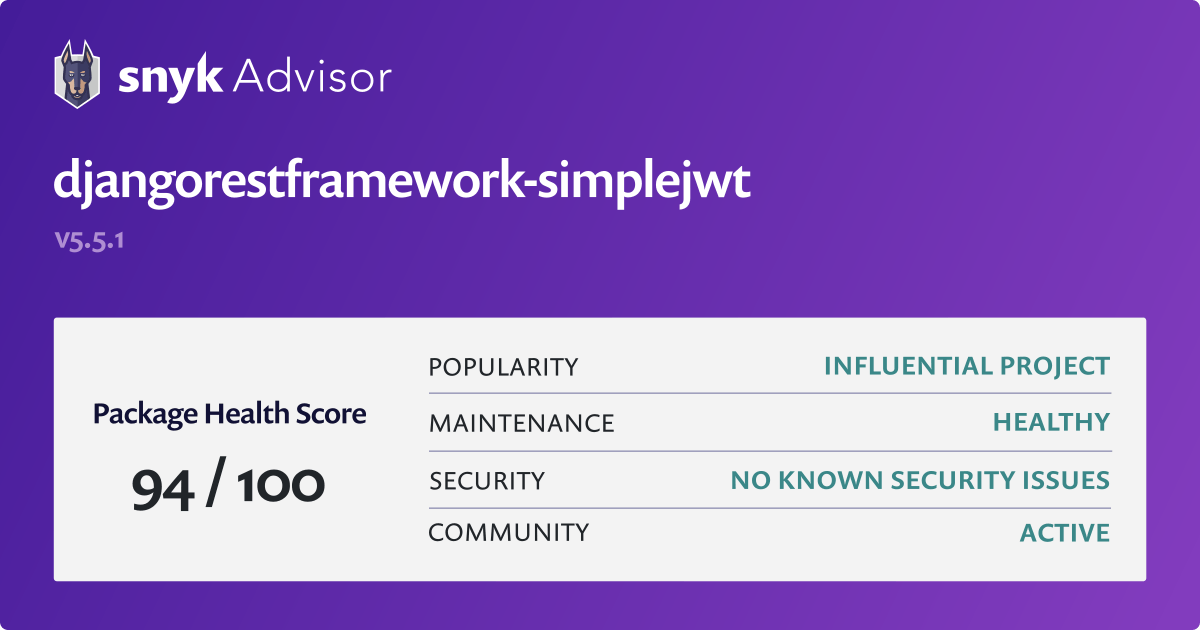 snyk Advisor

djangorestframework-simplejwt

v5.5.1

Package Health Score

94 / 100

| POPULARITY | INFLUENTIAL PROJECT |
|---|---|
| MAINTENANCE | HEALTHY |
| SECURITY | NO KNOWN SECURITY ISSUES |
| COMMUNITY | ACTIVE |